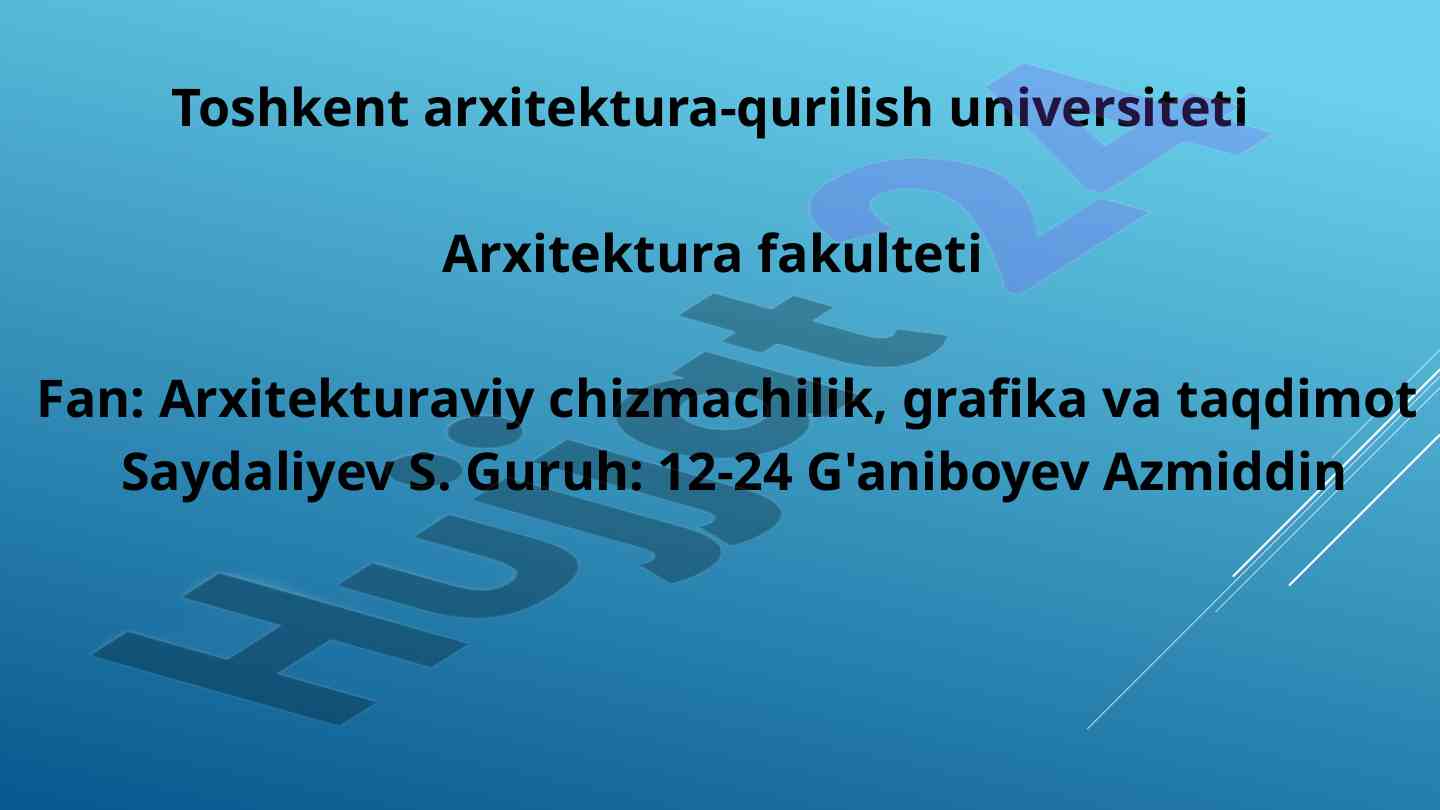 Toshkent arxitektura-qurilish universiteti

Arxitektura fakulteti

Fan: Arxitekturaviy chizmachilik, grafika va taqdimot
Saydaliyev S. Guruh: 12-24 G'aniboyev Azmiddin

Hujjat24